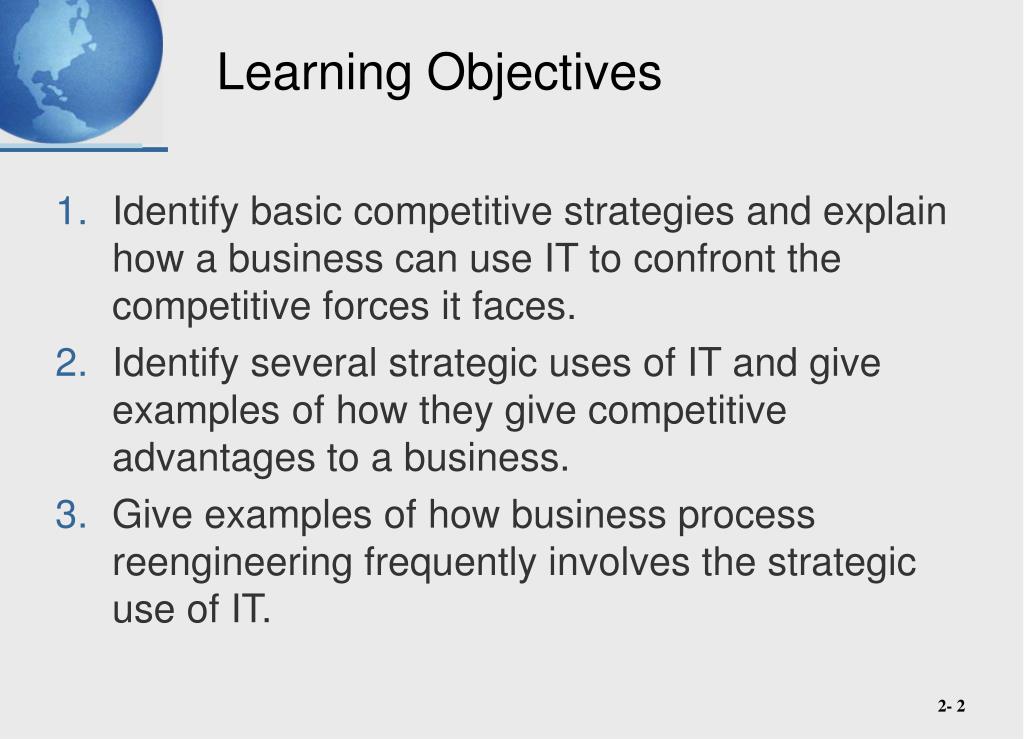 Learning Objectives

1. Identify basic competitive strategies and explain how a business can use IT to confront the competitive forces it faces.
2. Identify several strategic uses of IT and give examples of how they give competitive advantages to a business.
3. Give examples of how business process reengineering frequently involves the strategic use of IT.

2- 2